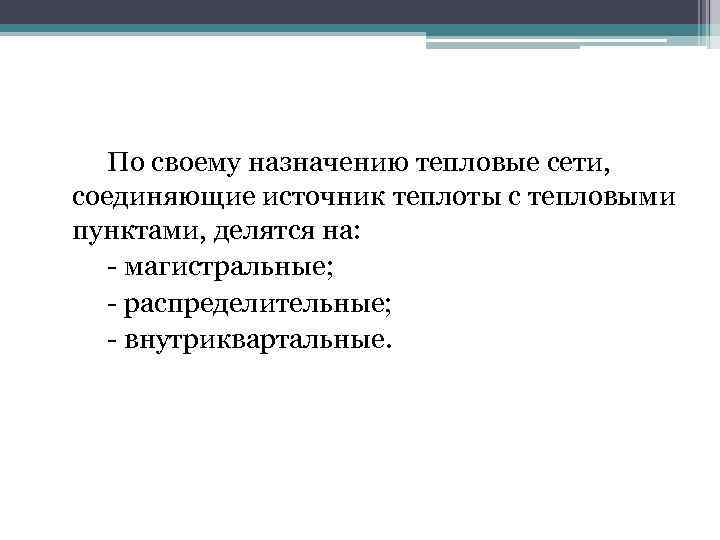 По своему назначению тепловые сети, соединяющие источник теплоты с тепловыми пунктами, делятся на:
- магистральные;
- распределительные;
- внутриквартальные.